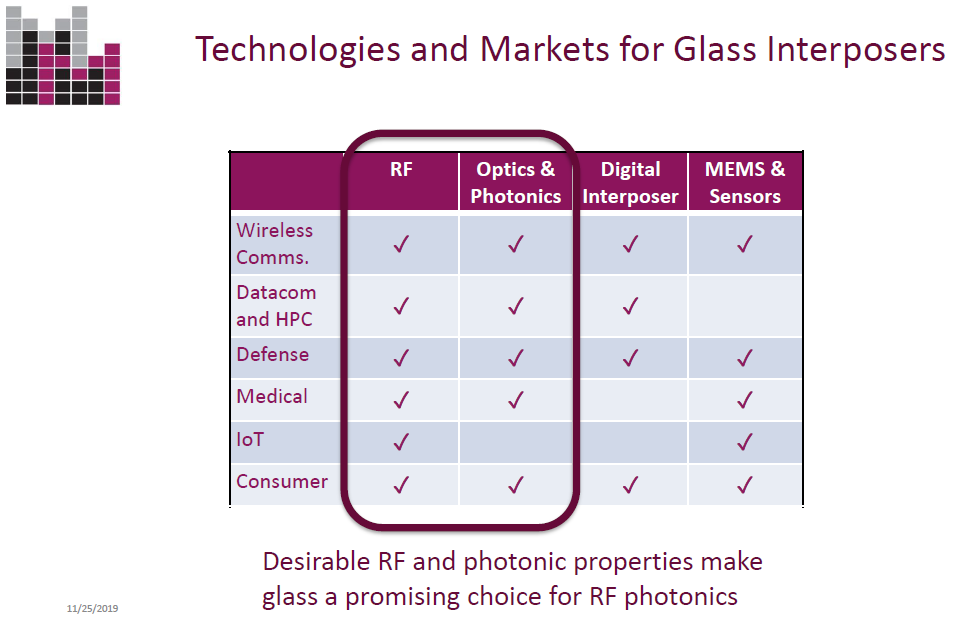 Technologies and Markets for Glass Interposers

| | RF | Optics & Photonics | Digital Interposer | MEMS & Sensors |
|---|---|---|---|---|
| Wireless Comms. | ✓ | ✓ | ✓ | ✓ |
| Datacom and HPC | ✓ | ✓ | ✓ | |
| Defense | ✓ | ✓ | ✓ | ✓ |
| Medical | ✓ | ✓ | | ✓ |
| IoT | ✓ | | | ✓ |
| Consumer | ✓ | ✓ | ✓ | ✓ |

Desirable RF and photonic properties make glass a promising choice for RF photonics

11/25/2019